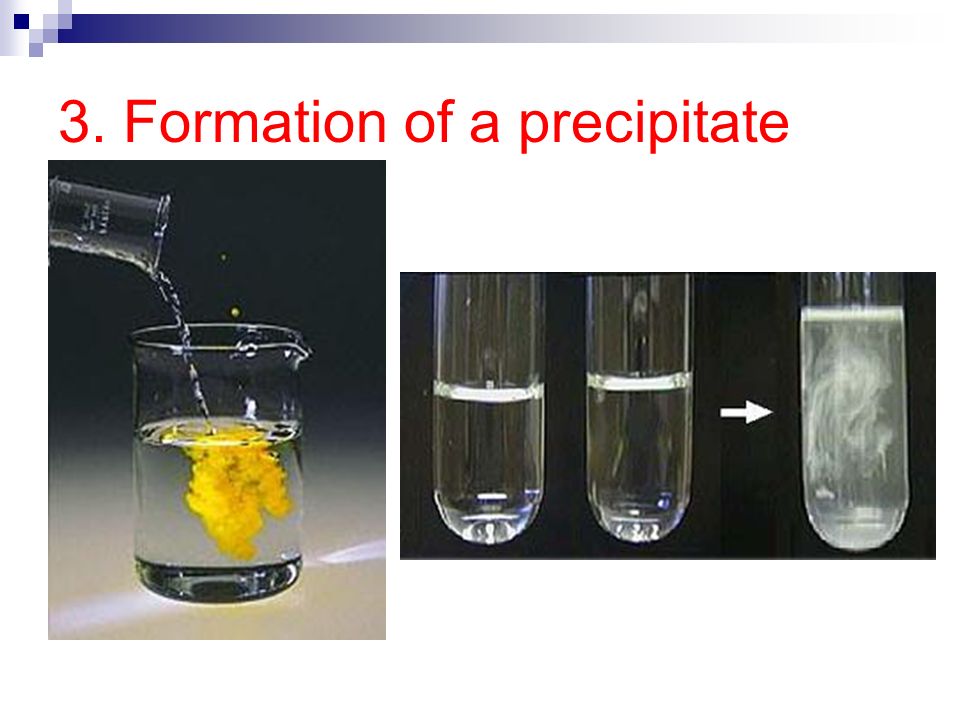 3. Formation of a precipitate